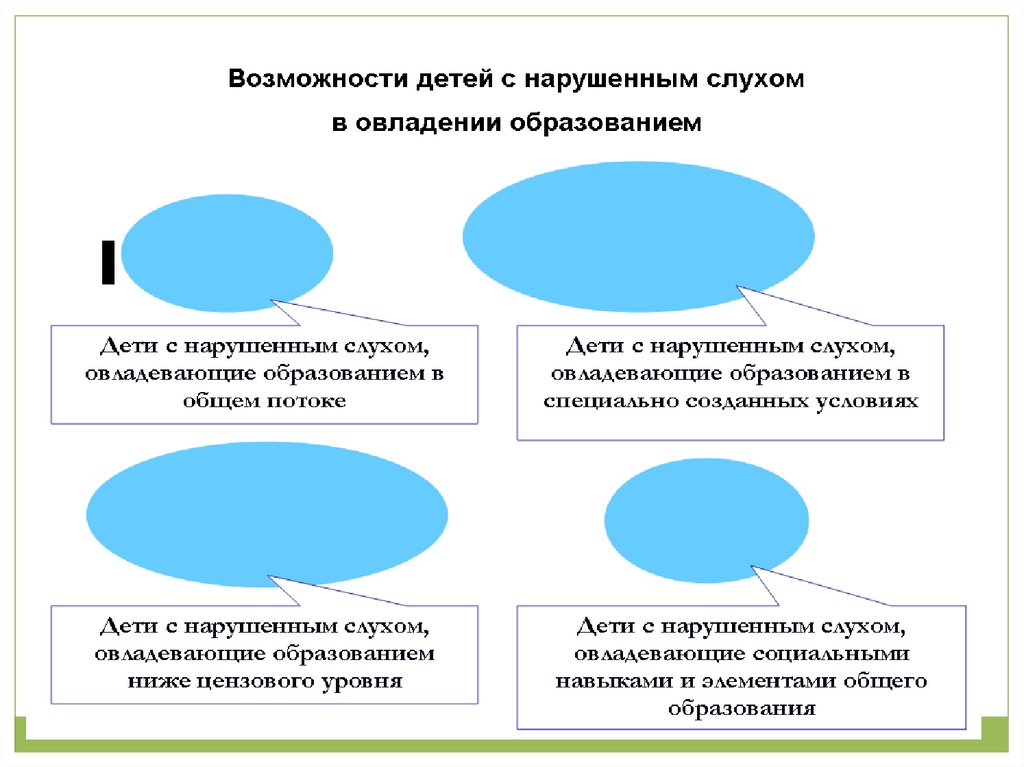 Возможности детей с нарушенным слухом в овладении образованием

I

Дети с нарушенным слухом, овладевающие образованием в общем потоке

Дети с нарушенным слухом, овладевающие образованием в специально созданных условиях

Дети с нарушенным слухом, овладевающие образованием ниже цензового уровня

Дети с нарушенным слухом, овладевающие социальными навыками и элементами общего образования